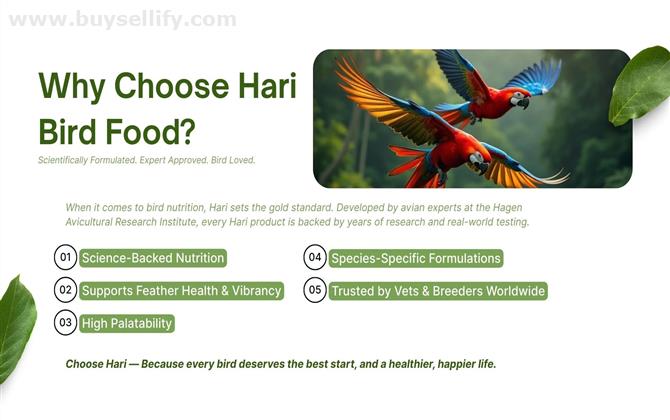 www.buysellify.com

Why Choose Hari Bird Food?

Scientifically Formulated. Expert Approved. Bird Loved.

When it comes to bird nutrition, Hari sets the gold standard. Developed by avian experts at the Hagen Avicultural Research Institute, every Hari product is backed by years of research and real-world testing.

01 Science-Backed Nutrition

02 Supports Feather Health & Vibrancy

03 High Palatability

04 Species-Specific Formulations

05 Trusted by Vets & Breeders Worldwide

Choose Hari — Because every bird deserves the best start, and a healthier, happier life.